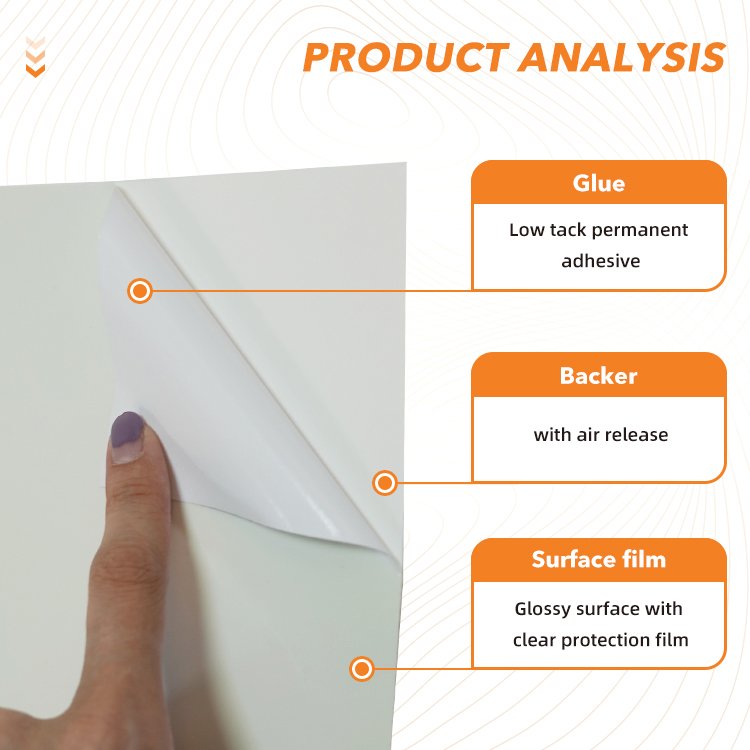 PRODUCT ANALYSIS

Glue

Low tack permanent adhesive

Backer

with air release

Surface film

Glossy surface with clear protection film